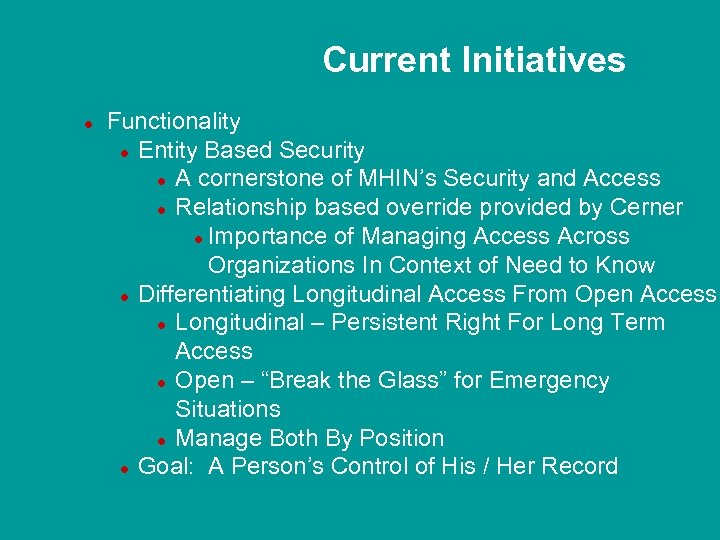 Current Initiatives

- Functionality
  - Entity Based Security
    - A cornerstone of MHIN’s Security and Access
    - Relationship based override provided by Cerner
      - Importance of Managing Access Across Organizations In Context of Need to Know
  - Differentiating Longitudinal Access From Open Access
    - Longitudinal – Persistent Right For Long Term Access
    - Open – “Break the Glass” for Emergency Situations
    - Manage Both By Position
  - Goal: A Person’s Control of His / Her Record